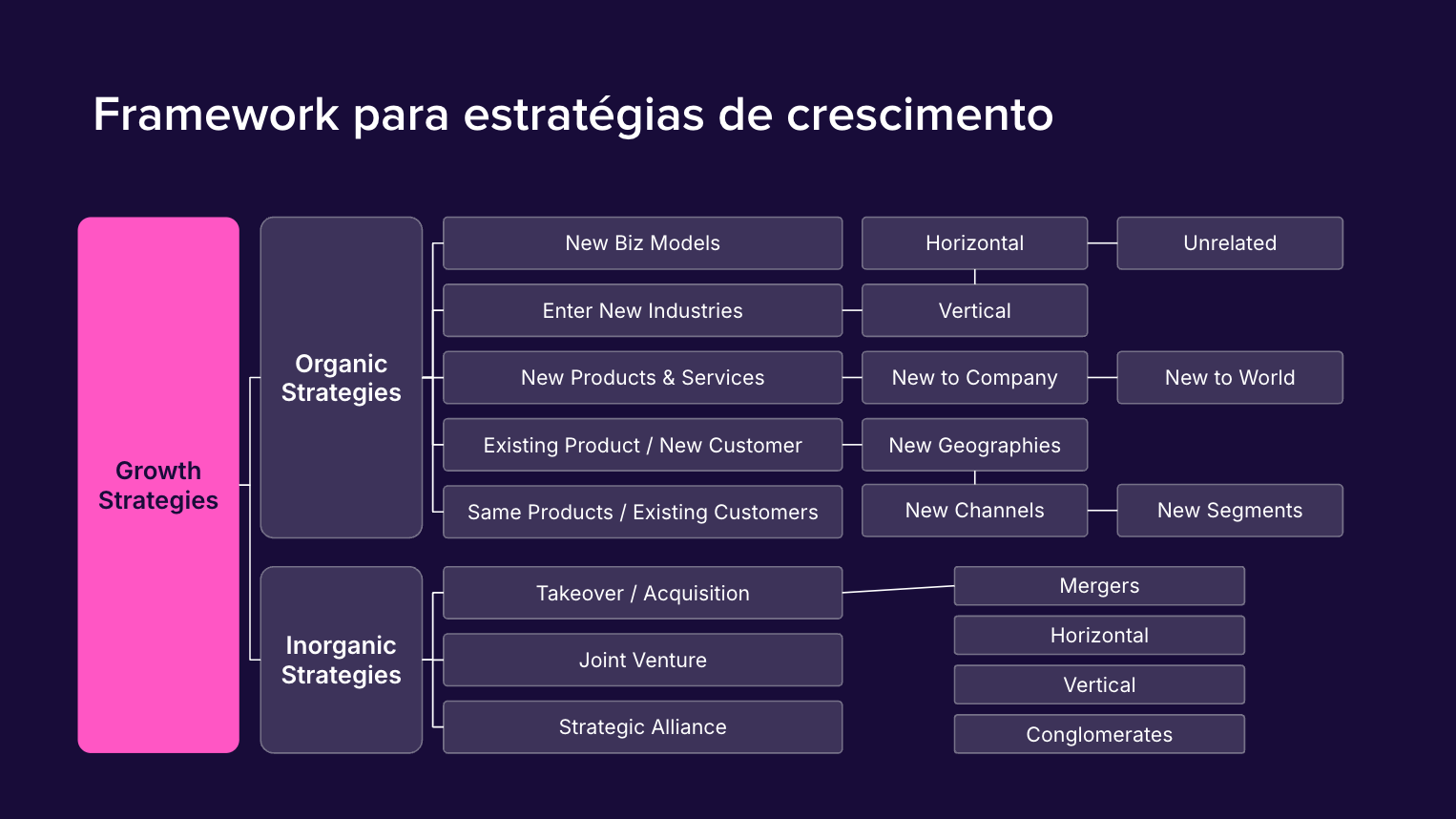 Framework para estratégias de crescimento

Growth Strategies

Organic Strategies

New Biz Models

Enter New Industries

New Products & Services

Existing Product / New Customer

Same Products / Existing Customers

Horizontal

Unrelated

Vertical

New to Company

New to World

New Geographies

New Channels

New Segments

Inorganic Strategies

Takeover / Acquisition

Joint Venture

Strategic Alliance

Mergers

Horizontal

Vertical

Conglomerates